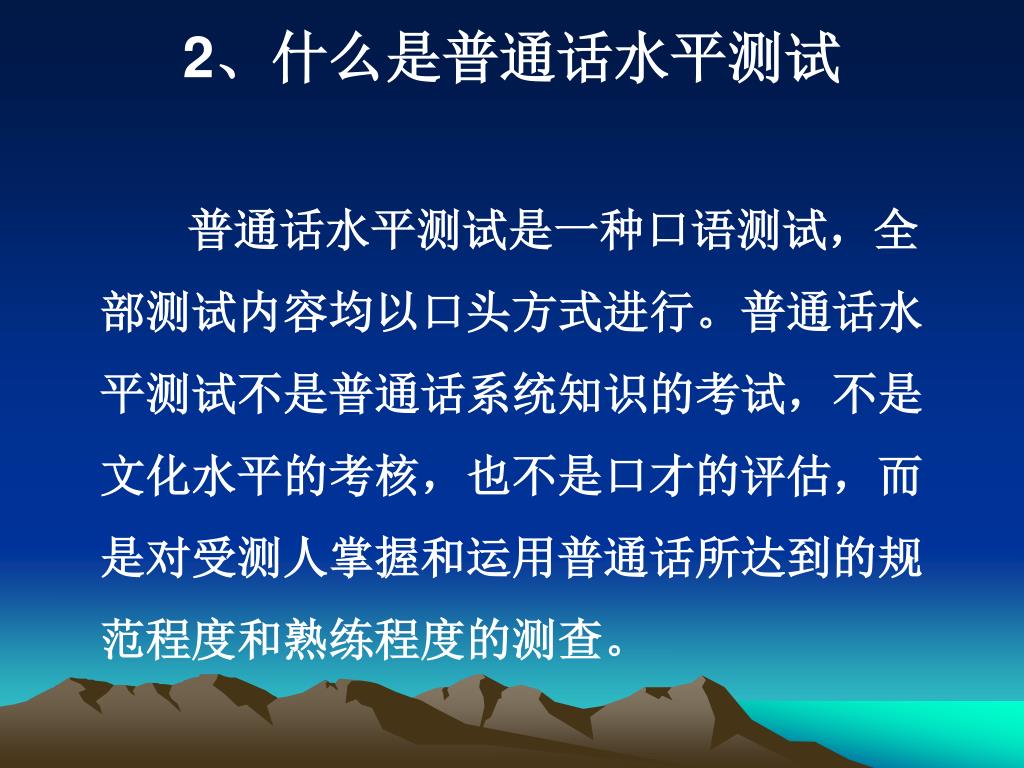 2、什么是普通话水平测试

普通话水平测试是一种口语测试，全部测试内容均以口头方式进行。普通话水平测试不是普通话系统知识的考试，不是文化水平的考核，也不是口才的评估，而是对受测人掌握和运用普通话所达到的规范程度和熟练程度的测查。